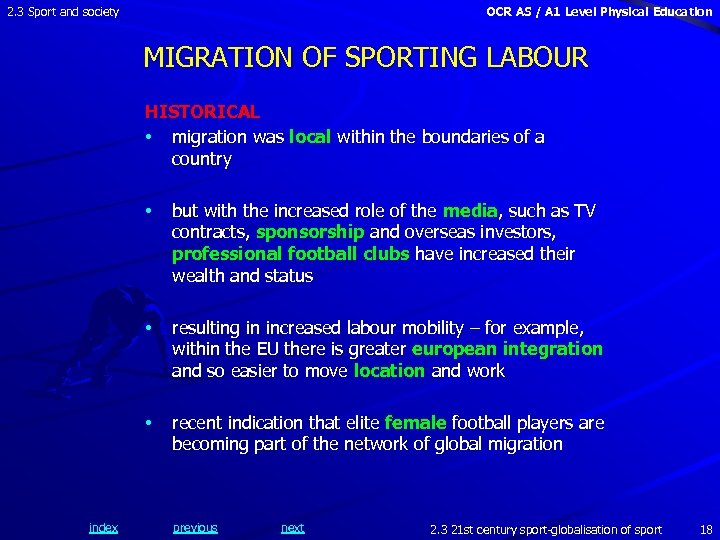 2.3 Sport and society

OCR AS / A1 Level Physical Education

MIGRATION OF SPORTING LABOUR

HISTORICAL

• migration was local within the boundaries of a country

• but with the increased role of the media, such as TV contracts, sponsorship and overseas investors, professional football clubs have increased their wealth and status

• resulting in increased labour mobility – for example, within the EU there is greater european integration and so easier to move location and work

• recent indication that elite female football players are becoming part of the network of global migration

index previous next

2.3 21st century sport-globalisation of sport 18